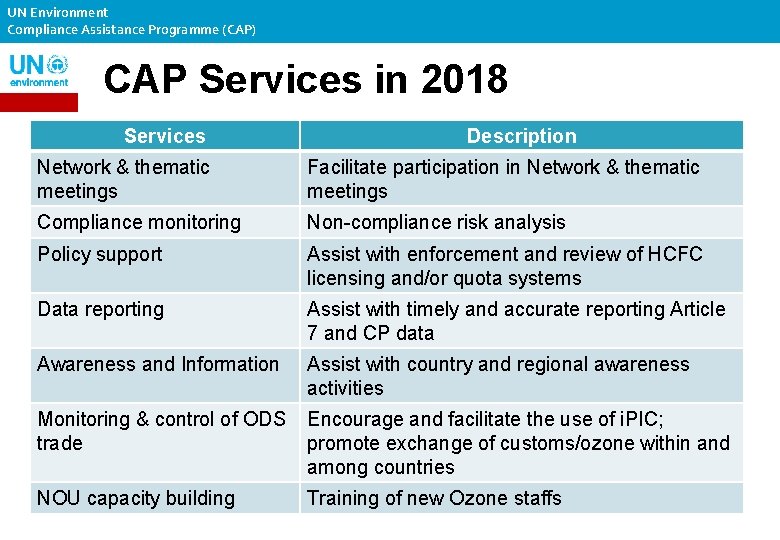 UN Environment
Compliance Assistance Programme (CAP)

UN environment

CAP Services in 2018

| Services | Description |
|---|---|
| Network & thematic meetings | Facilitate participation in Network & thematic meetings |
| Compliance monitoring | Non-compliance risk analysis |
| Policy support | Assist with enforcement and review of HCFC licensing and/or quota systems |
| Data reporting | Assist with timely and accurate reporting Article 7 and CP data |
| Awareness and Information | Assist with country and regional awareness activities |
| Monitoring & control of ODS trade | Encourage and facilitate the use of iPIC; promote exchange of customs/ozone within and among countries |
| NOU capacity building | Training of new Ozone staffs |